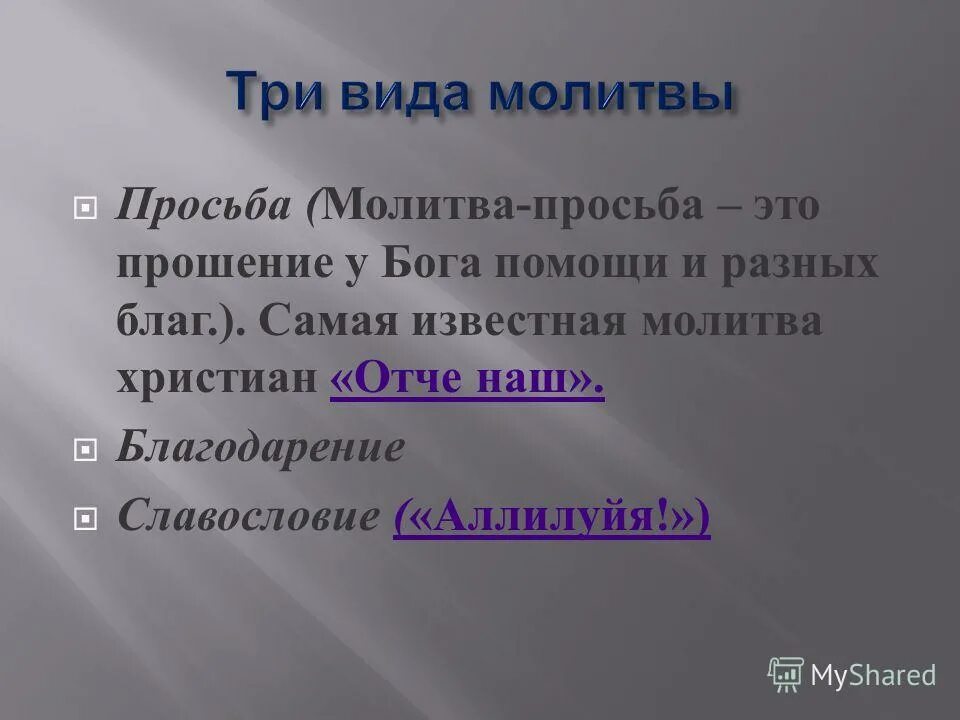 Три вида молитвы

Просьба (Молитва-просьба – это прошение у Бога помощи и разных благ.). Самая известная молитва христиан «Отче наш».

Благодарение

Славословие («Аллилуйя!»)

MyShared